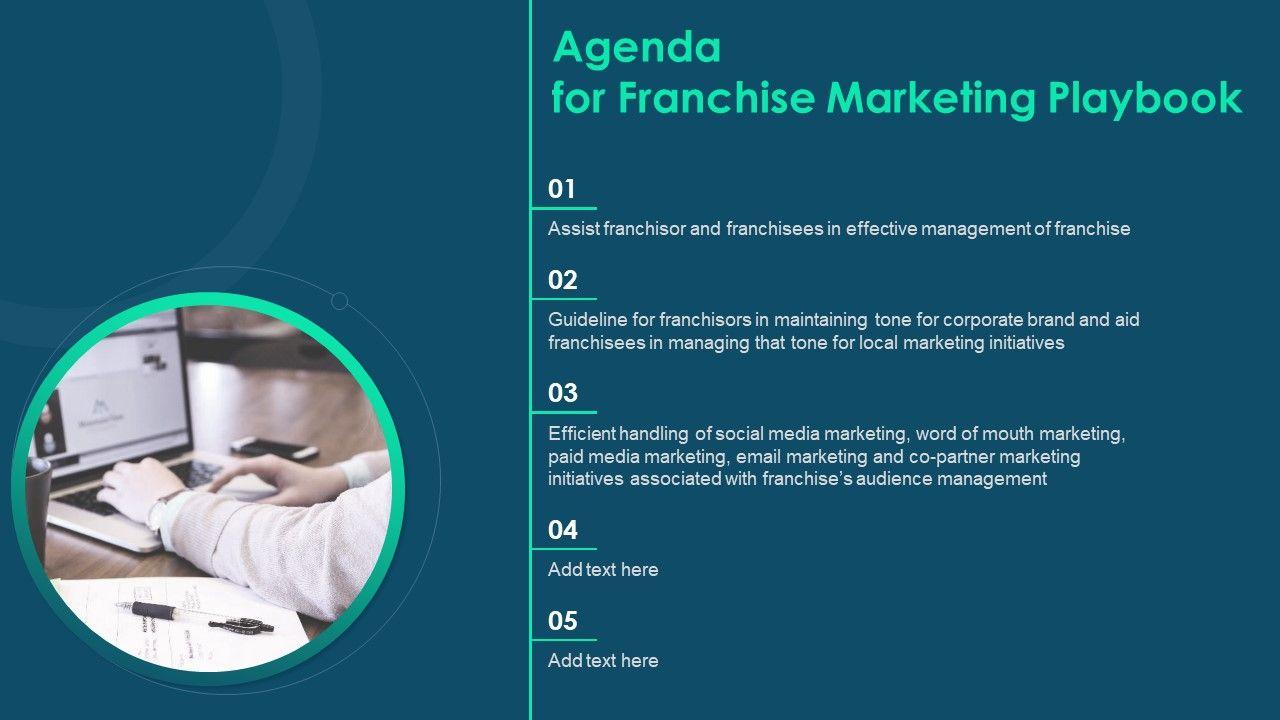 Agenda
for Franchise Marketing Playbook

01

Assist franchisor and franchisees in effective management of franchise

02

Guideline for franchisors in maintaining tone for corporate brand and aid franchisees in managing that tone for local marketing initiatives

03

Efficient handling of social media marketing, word of mouth marketing, paid media marketing, email marketing and co-partner marketing initiatives associated with franchise's audience management

04

Add text here

05

Add text here